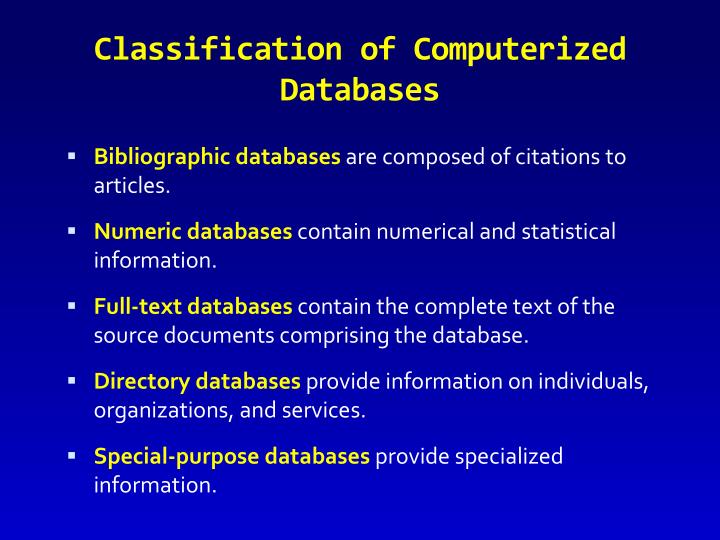 Classification of Computerized Databases

▪ Bibliographic databases are composed of citations to articles.

▪ Numeric databases contain numerical and statistical information.

▪ Full-text databases contain the complete text of the source documents comprising the database.

▪ Directory databases provide information on individuals, organizations, and services.

▪ Special-purpose databases provide specialized information.